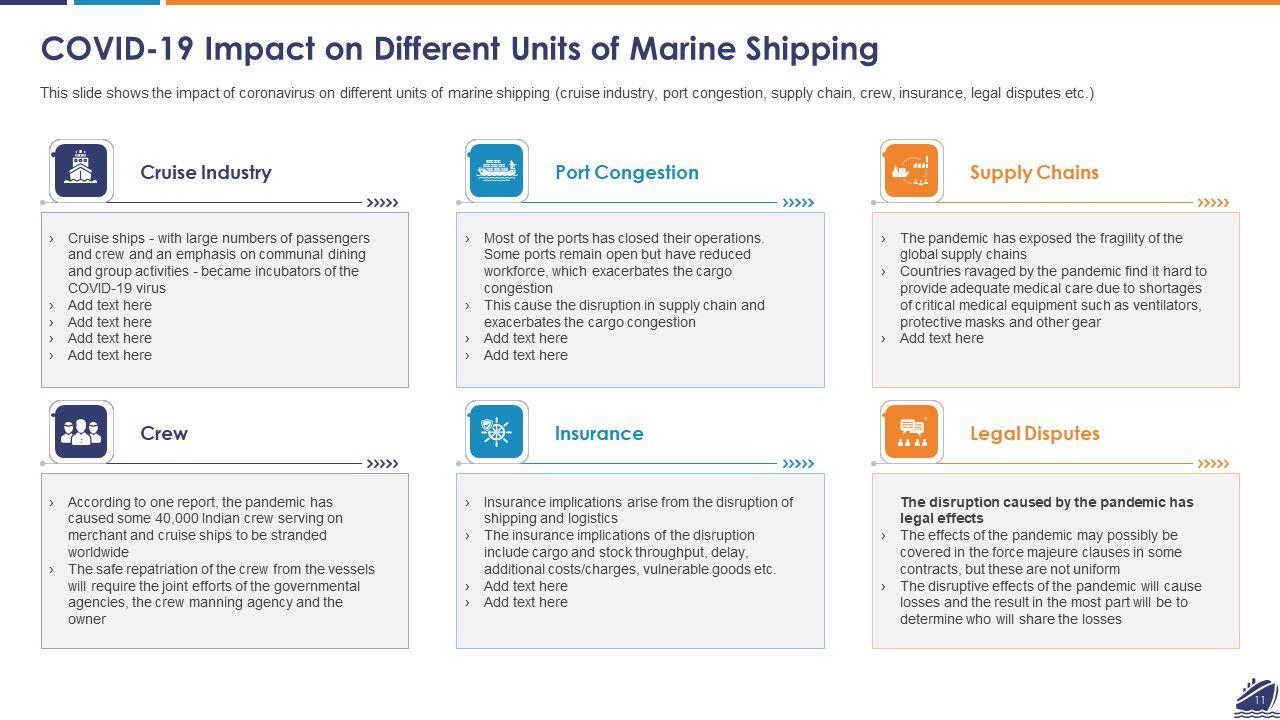 COVID-19 Impact on Different Units of Marine Shipping

This slide shows the impact of coronavirus on different units of marine shipping (cruise industry, port congestion, supply chain, crew, insurance, legal disputes etc.)

Cruise Industry

› Cruise ships - with large numbers of passengers and crew and an emphasis on communal dining and group activities - became incubators of the COVID-19 virus
› Add text here
› Add text here
› Add text here
› Add text here

Port Congestion

› Most of the ports has closed their operations. Some ports remain open but have reduced workforce, which exacerbates the cargo congestion
› This cause the disruption in supply chain and exacerbates the cargo congestion
› Add text here
› Add text here

Supply Chains

› The pandemic has exposed the fragility of the global supply chains
› Countries ravaged by the pandemic find it hard to provide adequate medical care due to shortages of critical medical equipment such as ventilators, protective masks and other gear
› Add text here

Crew

› According to one report, the pandemic has caused some 40,000 Indian crew serving on merchant and cruise ships to be stranded worldwide
› The safe repatriation of the crew from the vessels will require the joint efforts of the governmental agencies, the crew manning agency and the owner

Insurance

› Insurance implications arise from the disruption of shipping and logistics
› The insurance implications of the disruption include cargo and stock throughput, delay, additional costs/charges, vulnerable goods etc.
› Add text here
› Add text here

Legal Disputes

The disruption caused by the pandemic has legal effects
› The effects of the pandemic may possibly be covered in the force majeure clauses in some contracts, but these are not uniform
› The disruptive effects of the pandemic will cause losses and the result in the most part will be to determine who will share the losses

11